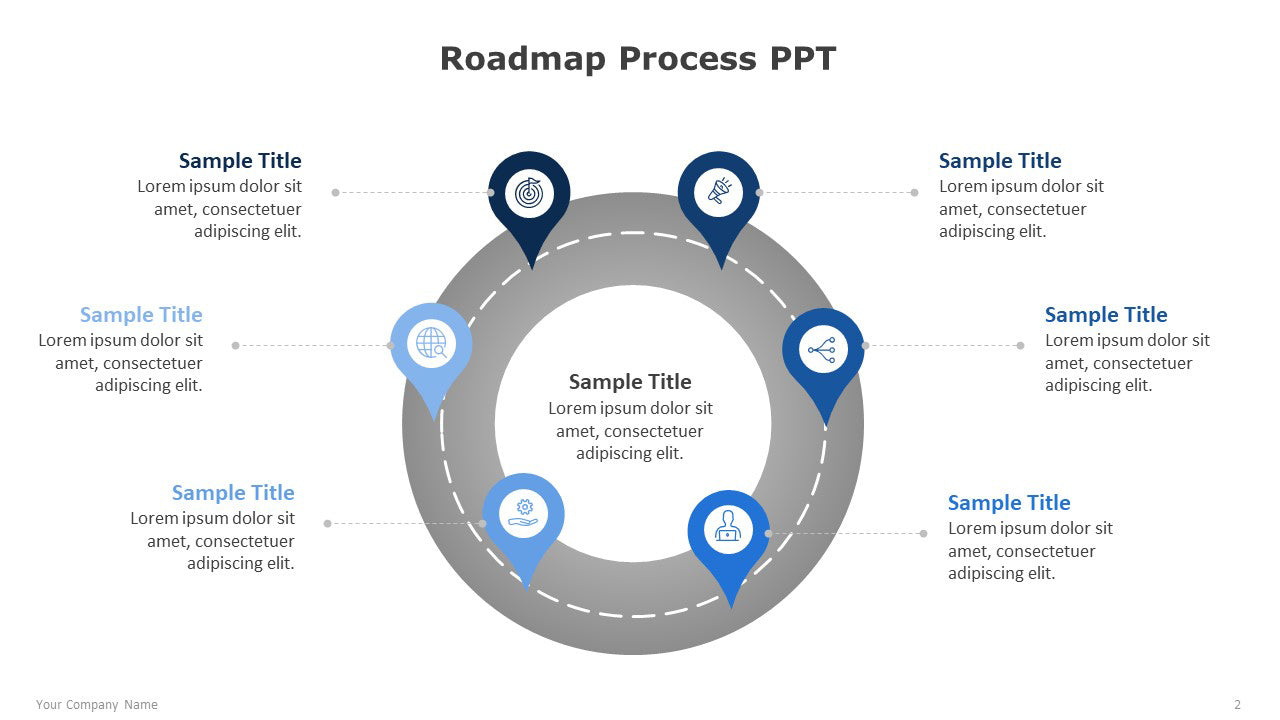 Roadmap Process PPT

Sample Title
Lorem ipsum dolor sit amet, consectetuer adipiscing elit.

Sample Title
Lorem ipsum dolor sit amet, consectetuer adipiscing elit.

Sample Title
Lorem ipsum dolor sit amet, consectetuer adipiscing elit.

Sample Title
Lorem ipsum dolor sit amet, consectetuer adipiscing elit.

Sample Title
Lorem ipsum dolor sit amet, consectetuer adipiscing elit.

Sample Title
Lorem ipsum dolor sit amet, consectetuer adipiscing elit.

Sample Title
Lorem ipsum dolor sit amet, consectetuer adipiscing elit.

Your Company Name

2